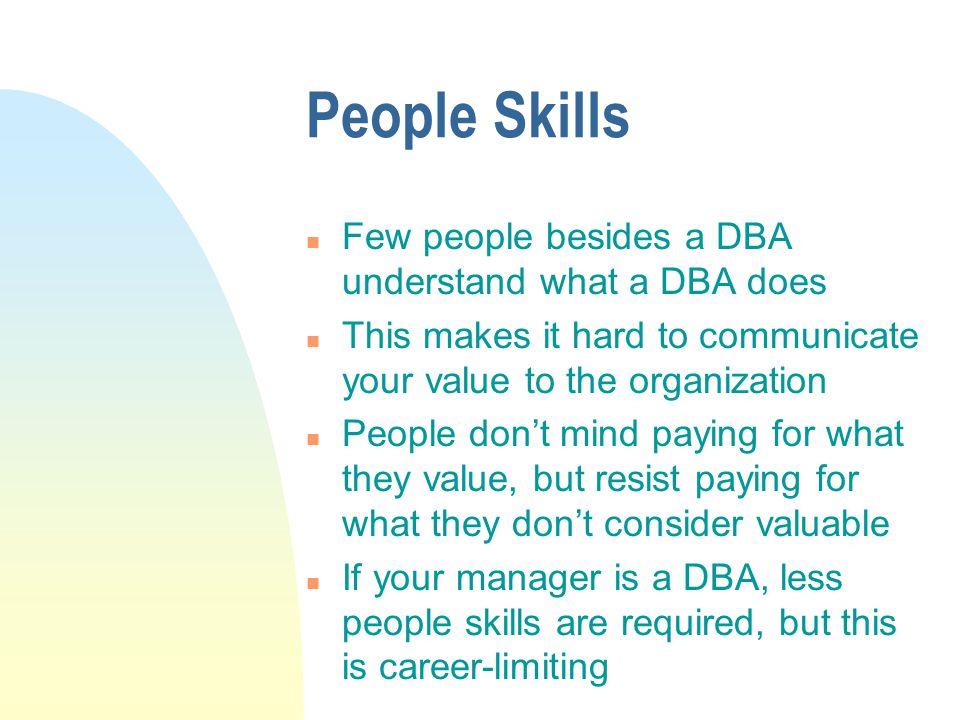 People Skills

- Few people besides a DBA understand what a DBA does
- This makes it hard to communicate your value to the organization
- People don’t mind paying for what they value, but resist paying for what they don’t consider valuable
- If your manager is a DBA, less people skills are required, but this is career-limiting